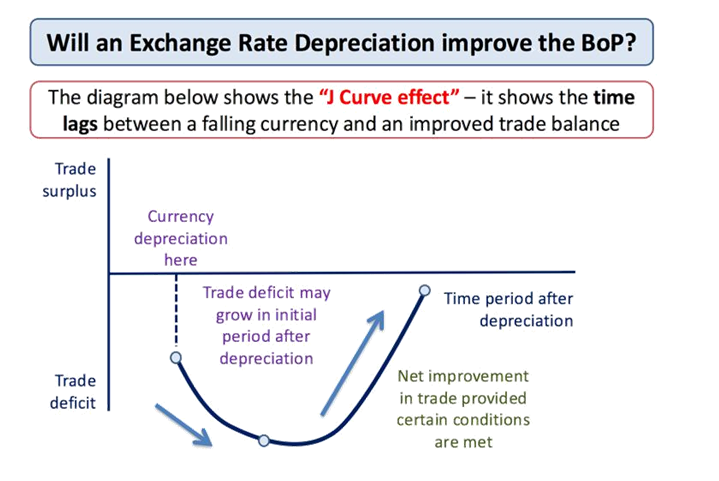 Will an Exchange Rate Depreciation improve the BoP?

The diagram below shows the "J Curve effect" – it shows the time lags between a falling currency and an improved trade balance

Trade surplus

Currency depreciation here

Trade deficit may grow in initial period after depreciation

Time period after depreciation

Trade deficit

Net improvement in trade provided certain conditions are met